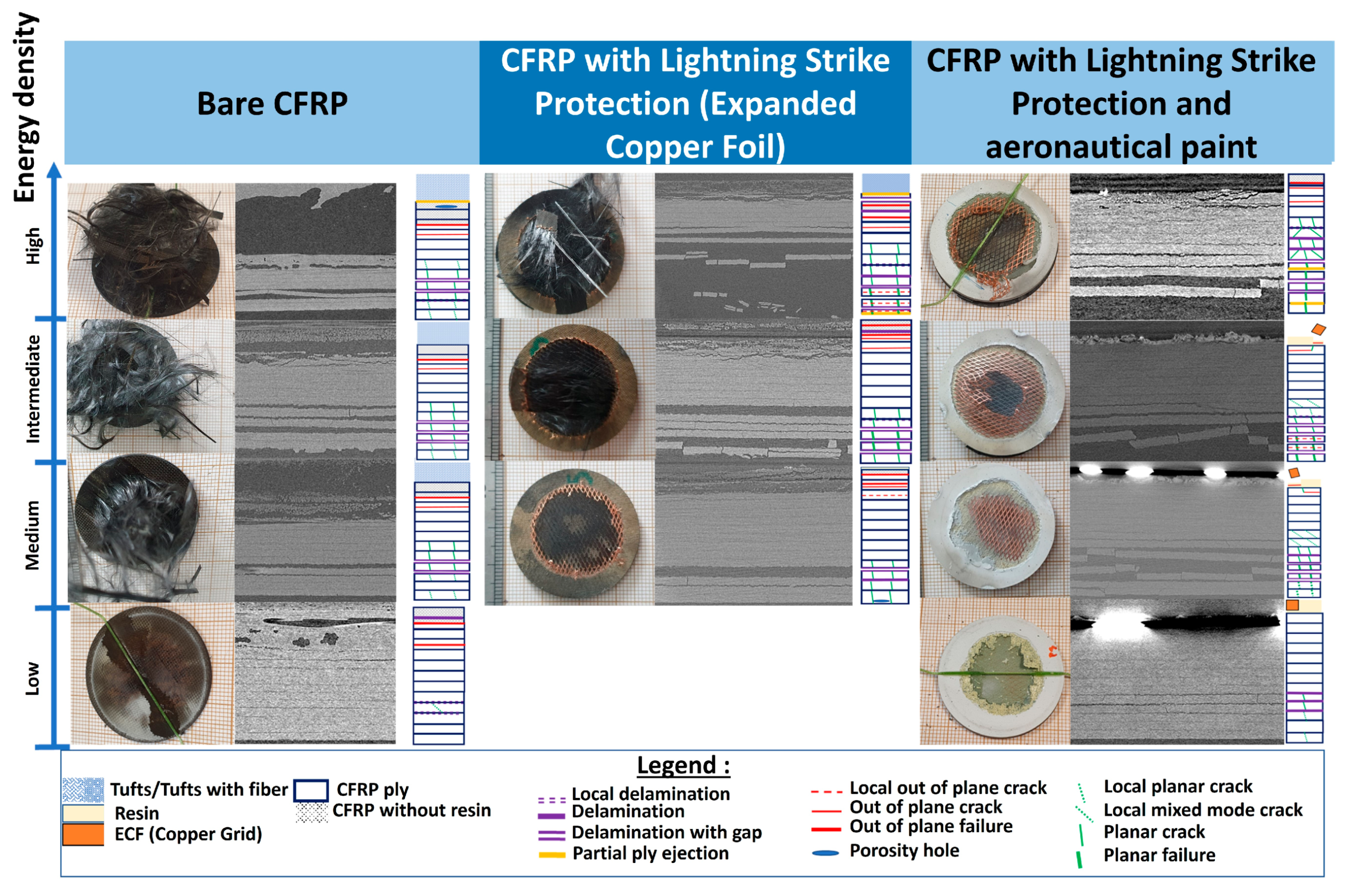 Energy density

Bare CFRP

CFRP with Lightning Strike Protection (Expanded Copper Foil)

CFRP with Lightning Strike Protection and aeronautical paint

High

Intermediate

Medium

Low

Legend :

Tufts/Tufts with fiber
Resin
ECF (Copper Grid)

CFRP ply
CFRP without resin

Local delamination
Delamination
Delamination with gap
Partial ply ejection

Local out of plane crack
Out of plane crack
Out of plane failure
Porosity hole

Local planar crack
Local mixed mode crack
Planar crack
Planar failure